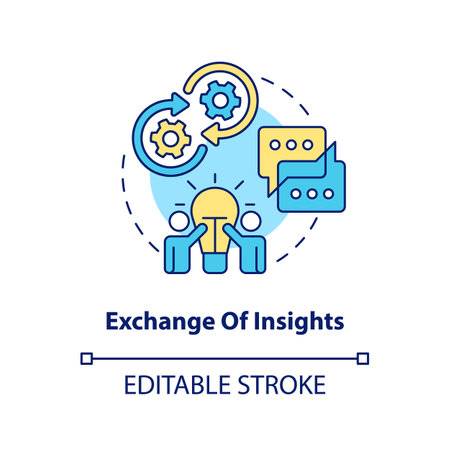 Exchange Of Insights

EDITABLE STROKE